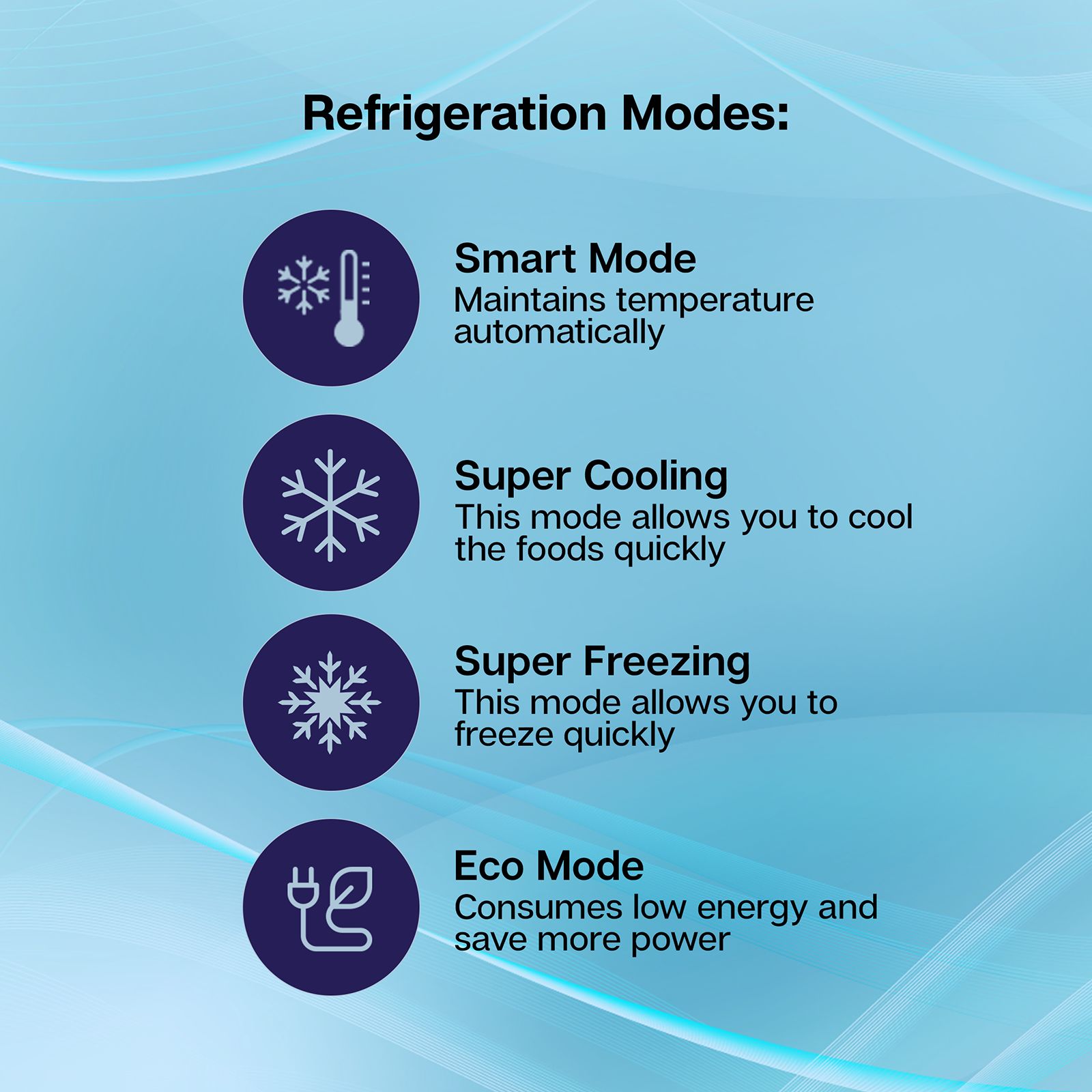 Refrigeration Modes:

Smart Mode
Maintains temperature automatically

Super Cooling
This mode allows you to cool the foods quickly

Super Freezing
This mode allows you to freeze quickly

Eco Mode
Consumes low energy and save more power